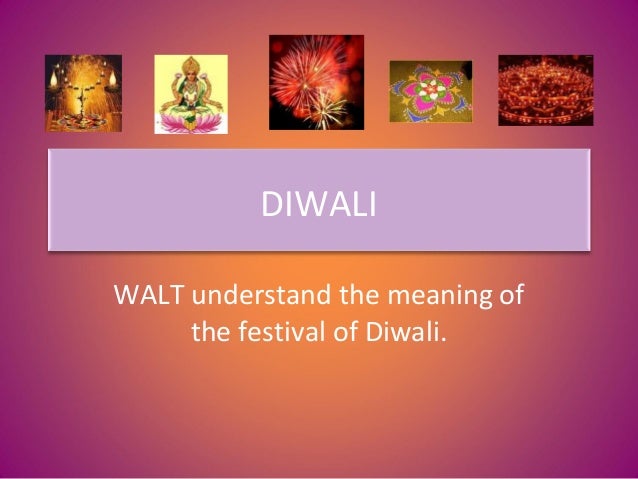 DIWALI

WALT understand the meaning of the festival of Diwali.